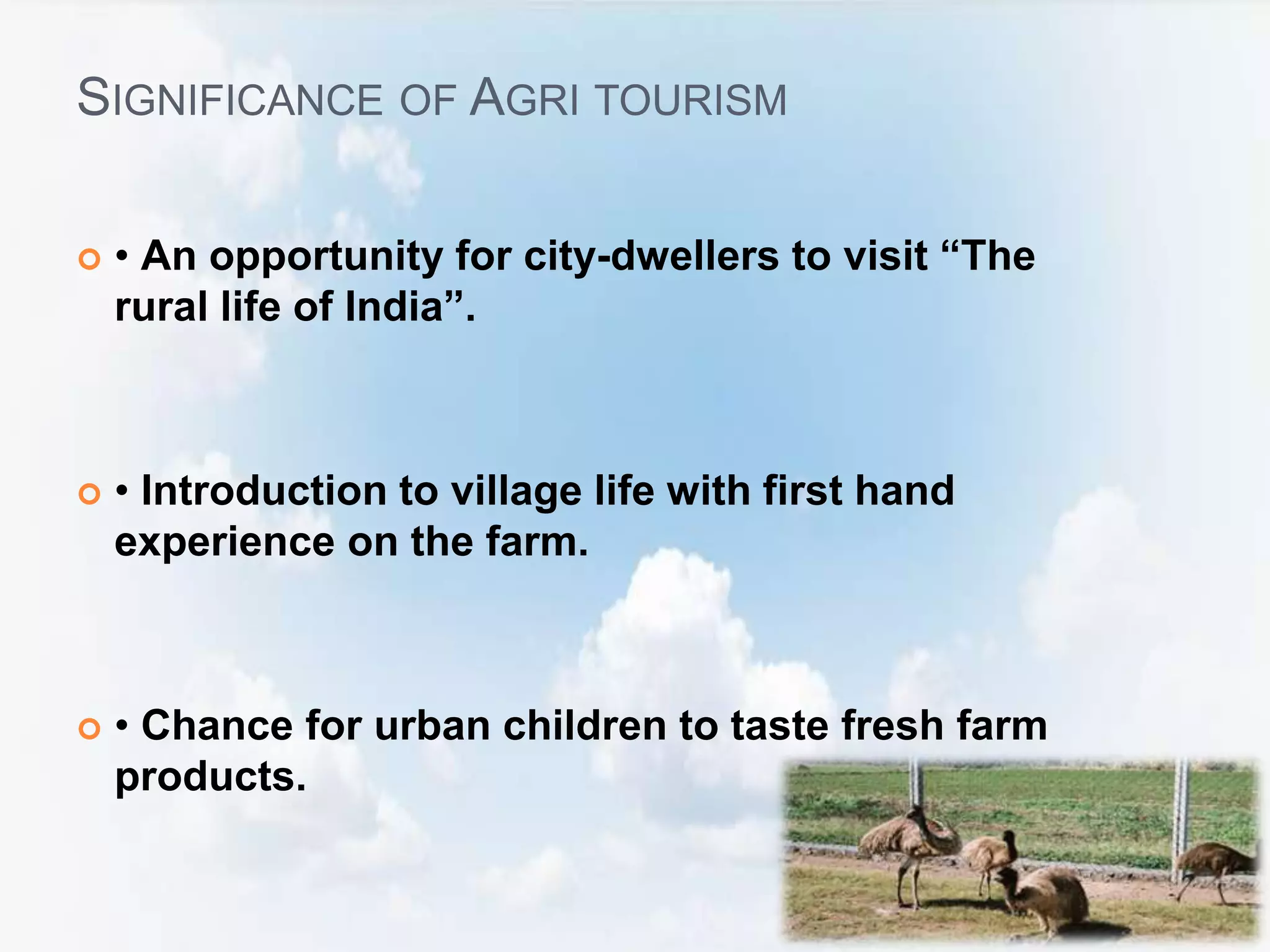 SIGNIFICANCE OF AGRI TOURISM

• An opportunity for city-dwellers to visit “The rural life of India”.

• Introduction to village life with first hand experience on the farm.

• Chance for urban children to taste fresh farm products.